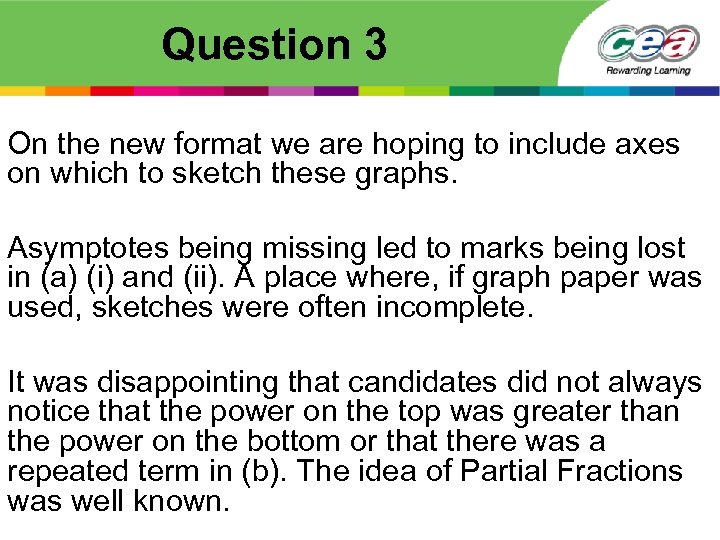 Question 3

cea
Rewarding Learning

On the new format we are hoping to include axes on which to sketch these graphs.

Asymptotes being missing led to marks being lost in (a) (i) and (ii). A place where, if graph paper was used, sketches were often incomplete.

It was disappointing that candidates did not always notice that the power on the top was greater than the power on the bottom or that there was a repeated term in (b). The idea of Partial Fractions was well known.